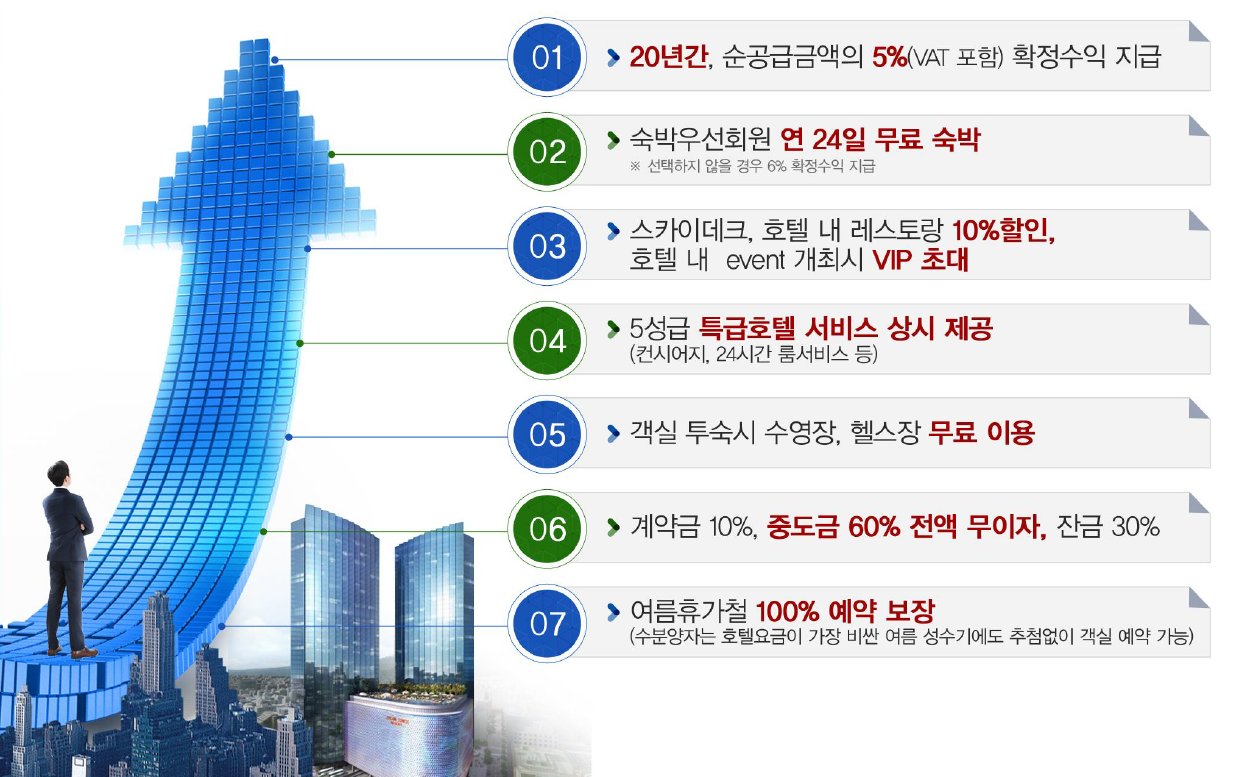 01
20년간, 순공급금액의 5%(VAT 포함) 확정수익 지급

02
숙박우선회원 연 24일 무료 숙박
※ 선택하지 않을 경우 6% 확정수익 지급

03
스카이데크, 호텔 내 레스토랑 10%할인, 호텔 내 event 개최시 VIP 초대

04
5성급 특급호텔 서비스 상시 제공
(컨시어지, 24시간 룸서비스 등)

05
객실 투숙시 수영장, 헬스장 무료 이용

06
계약금 10%, 중도금 60% 전액 무이자, 잔금 30%

07
여름휴가철 100% 예약 보장
(수분양자는 호텔요금이 가장 비싼 여름 성수기에도 추첨없이 객실 예약 가능)